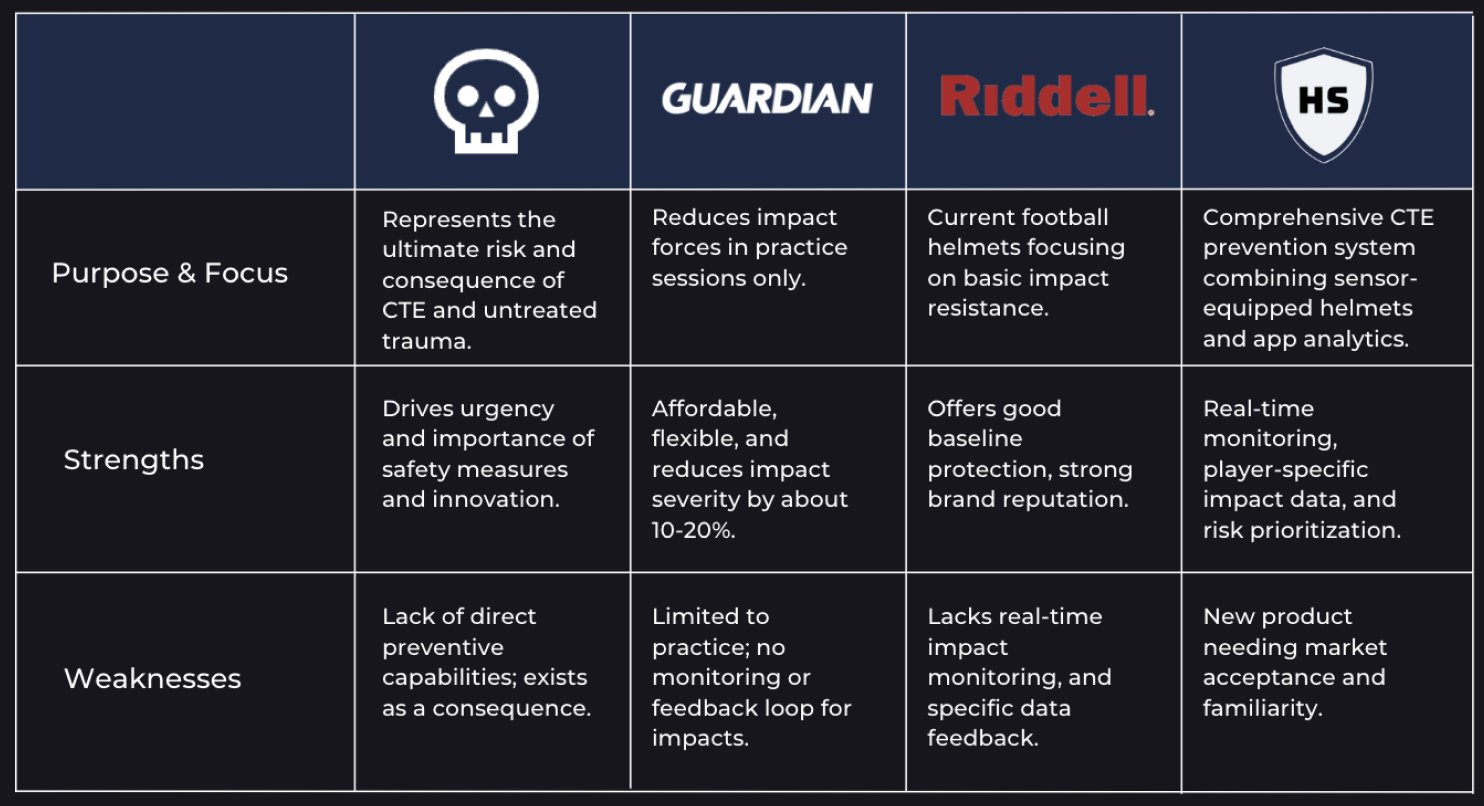 | | | GUARDIAN | Riddell. | HS |
|---|---|---|---|---|
| Purpose & Focus | Represents the ultimate risk and consequence of CTE and untreated trauma. | Reduces impact forces in practice sessions only. | Current football helmets focusing on basic impact resistance. | Comprehensive CTE prevention system combining sensor-equipped helmets and app analytics. |
| Strengths | Drives urgency and importance of safety measures and innovation. | Affordable, flexible, and reduces impact severity by about 10-20%. | Offers good baseline protection, strong brand reputation. | Real-time monitoring, player-specific impact data, and risk prioritization. |
| Weaknesses | Lack of direct preventive capabilities; exists as a consequence. | Limited to practice; no monitoring or feedback loop for impacts. | Lacks real-time impact monitoring, and specific data feedback. | New product needing market acceptance and familiarity. |